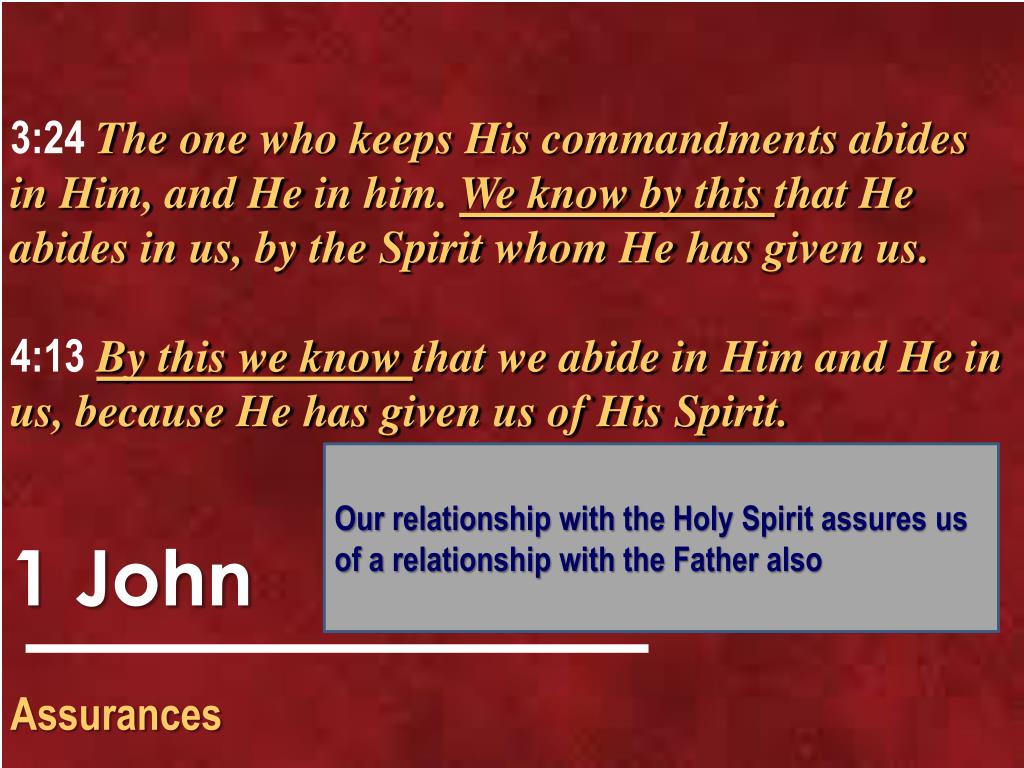 3:24 The one who keeps His commandments abides in Him, and He in him. We know by this that He abides in us, by the Spirit whom He has given us.

4:13 By this we know that we abide in Him and He in us, because He has given us of His Spirit.

Our relationship with the Holy Spirit assures us of a relationship with the Father also

1 John

Assurances